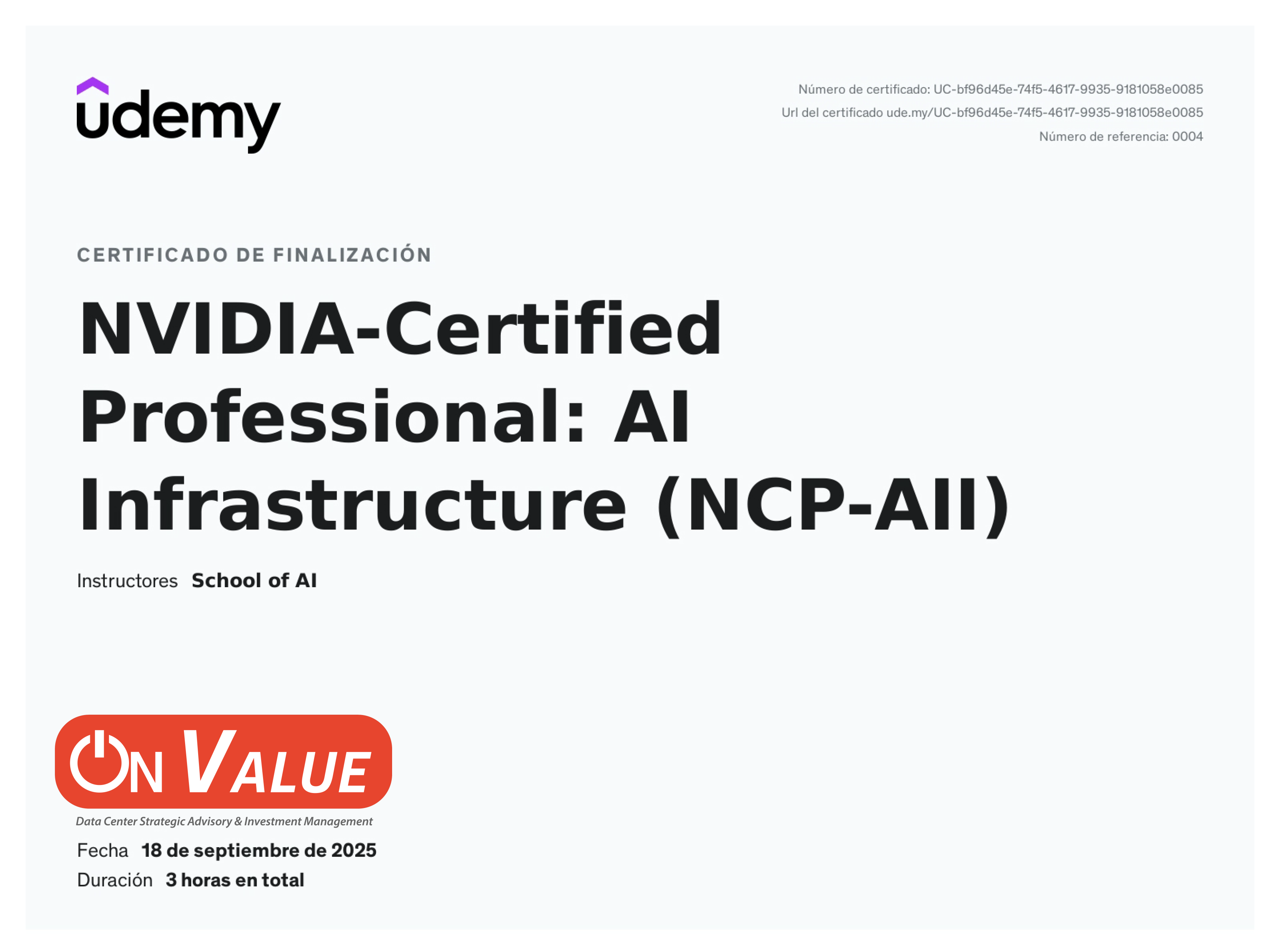 udemy

Número de certificado: UC-bf96d45e-74f5-4617-9935-9181058e0085
Url del certificado ude.my/UC-bf96d45e-74f5-4617-9935-9181058e0085
Número de referencia: 0004

CERTIFICADO DE FINALIZACIÓN

NVIDIA-Certified Professional: AI Infrastructure (NCP-AII)

Instructores School of AI

ON VALUE
Data Center Strategic Advisory & Investment Management

Fecha 18 de septiembre de 2025
Duración 3 horas en total